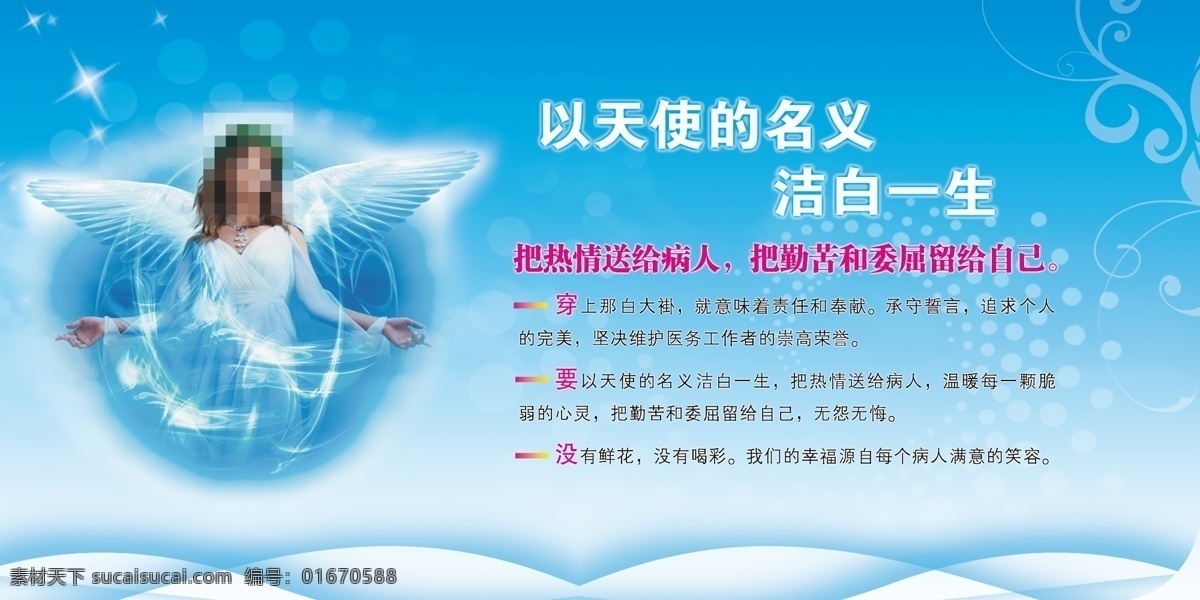 以天使的名义
洁白一生

把热情送给病人，把勤苦和委屈留给自己。

- 穿上那白大褂，就意味着责任和奉献。承守誓言，追求个人的完美，坚决维护医务工作者的崇高荣誉。

- 要以天使的名义洁白一生，把热情送给病人，温暖每一颗脆弱的心灵，把勤苦和委屈留给自己，无怨无悔。

- 没有鲜花，没有喝彩。我们的幸福源自每个病人满意的笑容。

素材天下 sucaisucai.com 编号：01670588